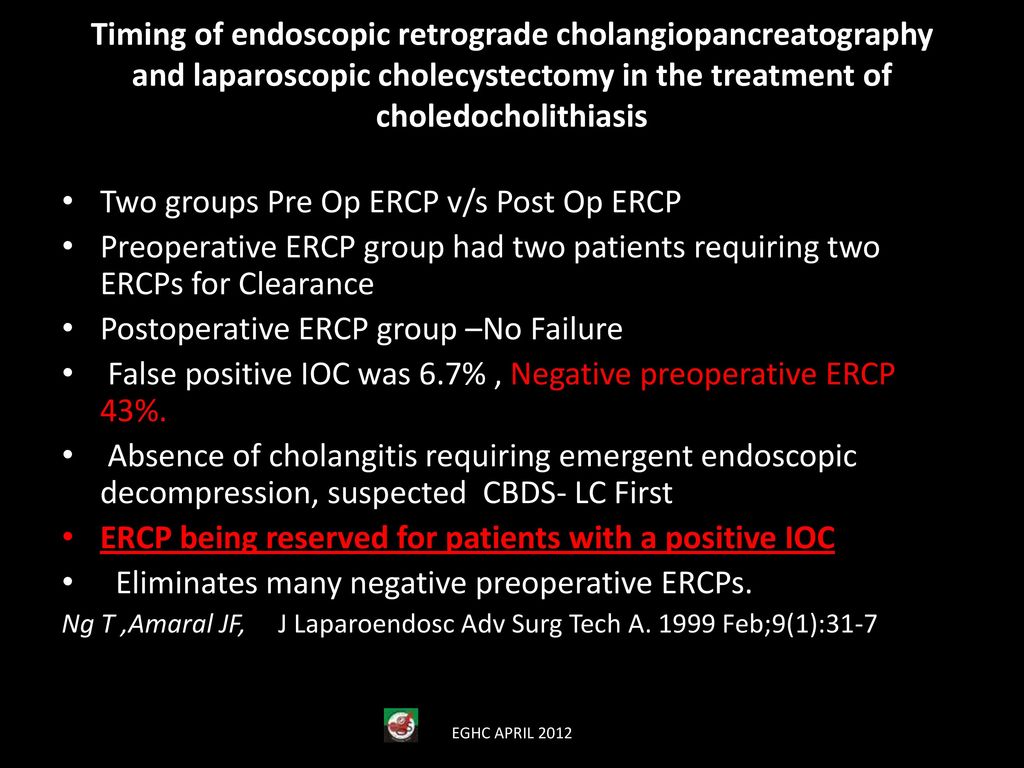 Timing of endoscopic retrograde cholangiopancreatography and laparoscopic cholecystectomy in the treatment of choledocholithiasis

• Two groups Pre Op ERCP v/s Post Op ERCP
• Preoperative ERCP group had two patients requiring two ERCPs for Clearance
• Postoperative ERCP group –No Failure
• False positive IOC was 6.7% , Negative preoperative ERCP 43%.
• Absence of cholangitis requiring emergent endoscopic decompression, suspected CBDS- LC First
• ERCP being reserved for patients with a positive IOC
• Eliminates many negative preoperative ERCPs.

Ng T ,Amaral JF, J Laparoendosc Adv Surg Tech A. 1999 Feb;9(1):31-7

EGHC APRIL 2012